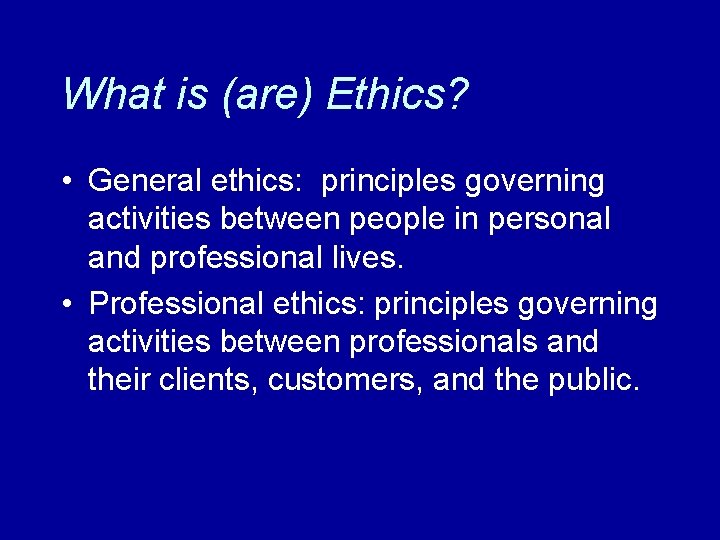 What is (are) Ethics?

• General ethics:  principles governing activities between people in personal and professional lives.

• Professional ethics: principles governing activities between professionals and their clients, customers, and the public.